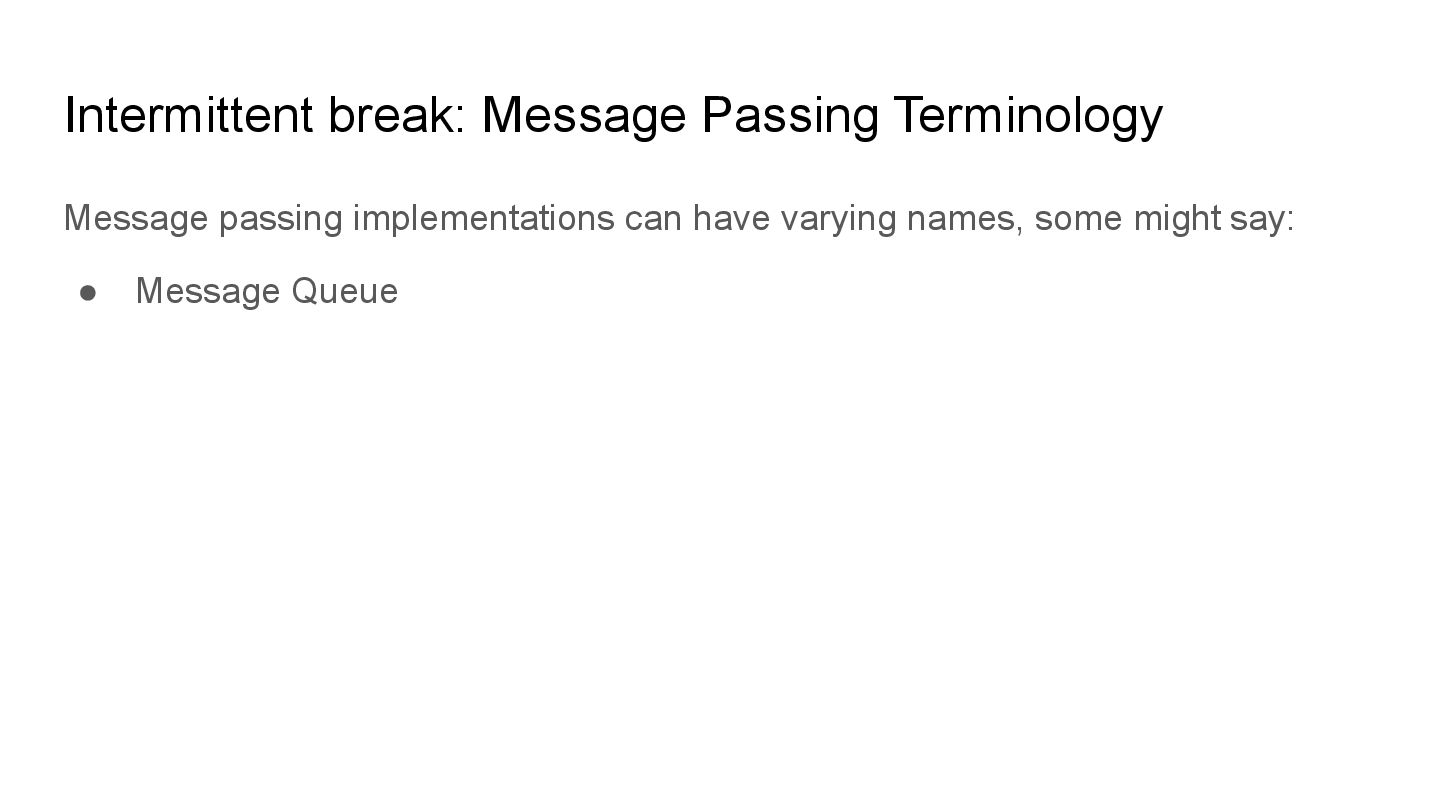 Intermittent break: Message Passing Terminology

Message passing implementations can have varying names, some might say:

● Message Queue